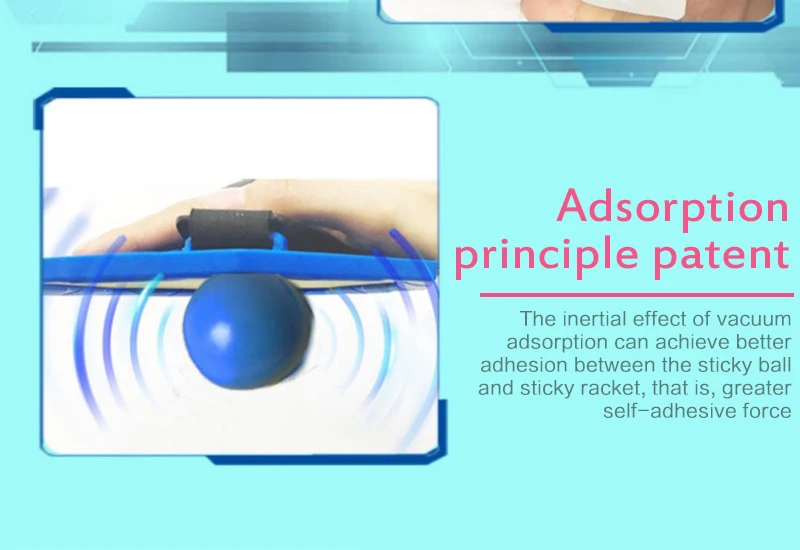 Adsorption principle patent

The inertial effect of vacuum adsorption can achieve better adhesion between the sticky ball and sticky racket, that is, greater self-adhesive force